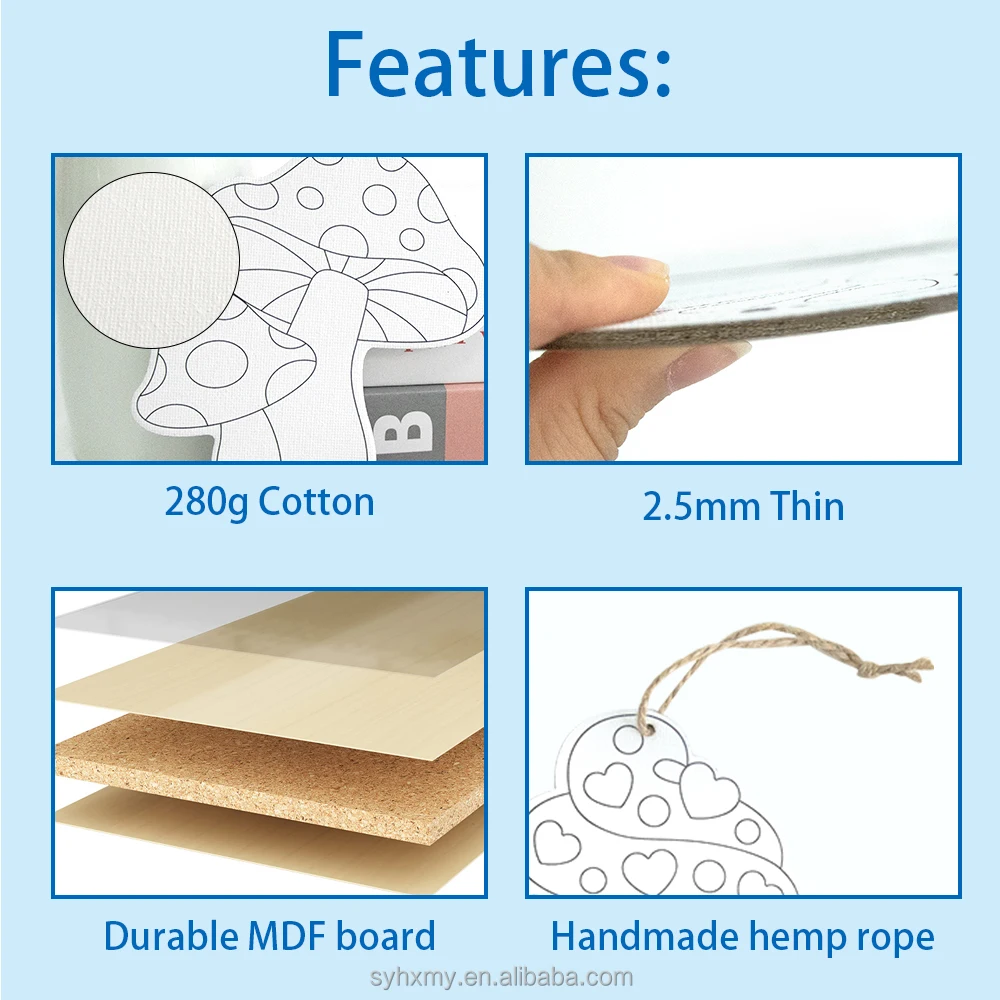 Features:

B

280g Cotton

2.5mm Thin

Durable MDF board

Handmade hemp rope

syhxmy.en.alibaba.com